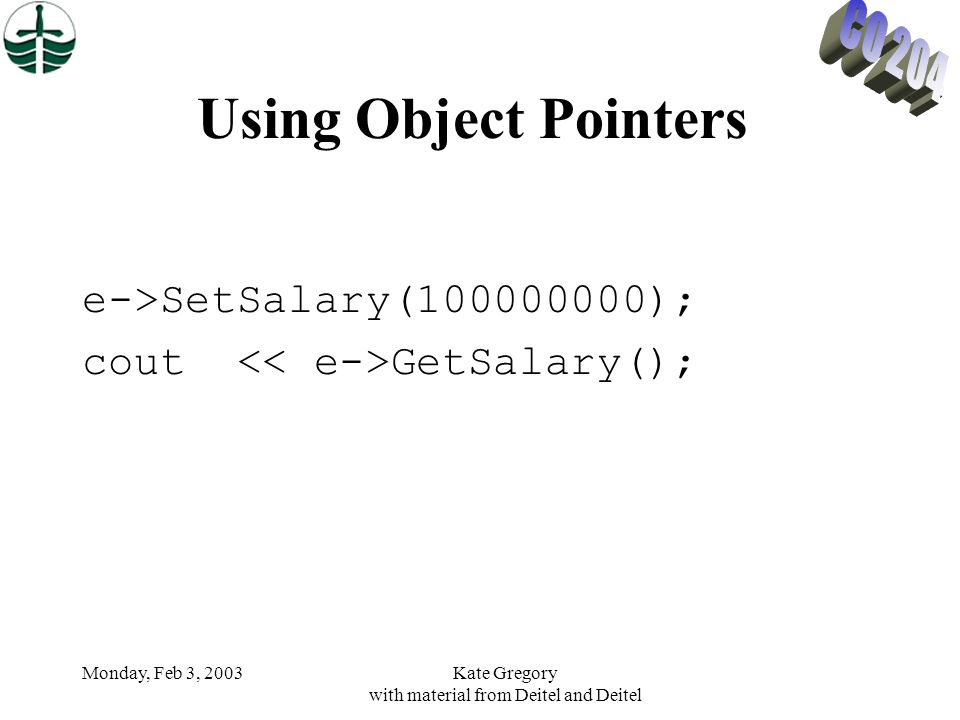 CO 204

Using Object Pointers

e->SetSalary(100000000);
cout  << e->GetSalary();

Monday, Feb 3, 2003

Kate Gregory
with material from Deitel and Deitel